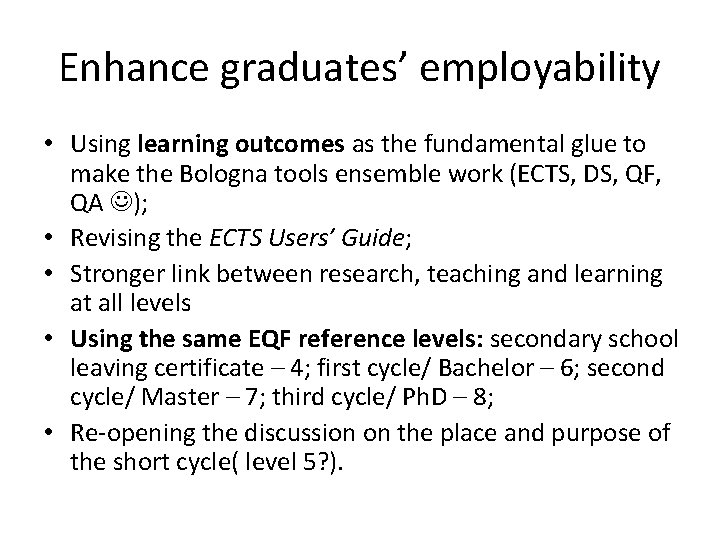 Enhance graduates' employability

• Using learning outcomes as the fundamental glue to make the Bologna tools ensemble work (ECTS, DS, QF, QA ☺);
• Revising the ECTS Users' Guide;
• Stronger link between research, teaching and learning at all levels
• Using the same EQF reference levels: secondary school leaving certificate – 4; first cycle/ Bachelor – 6; second cycle/ Master – 7; third cycle/ PhD – 8;
• Re-opening the discussion on the place and purpose of the short cycle( level 5?).